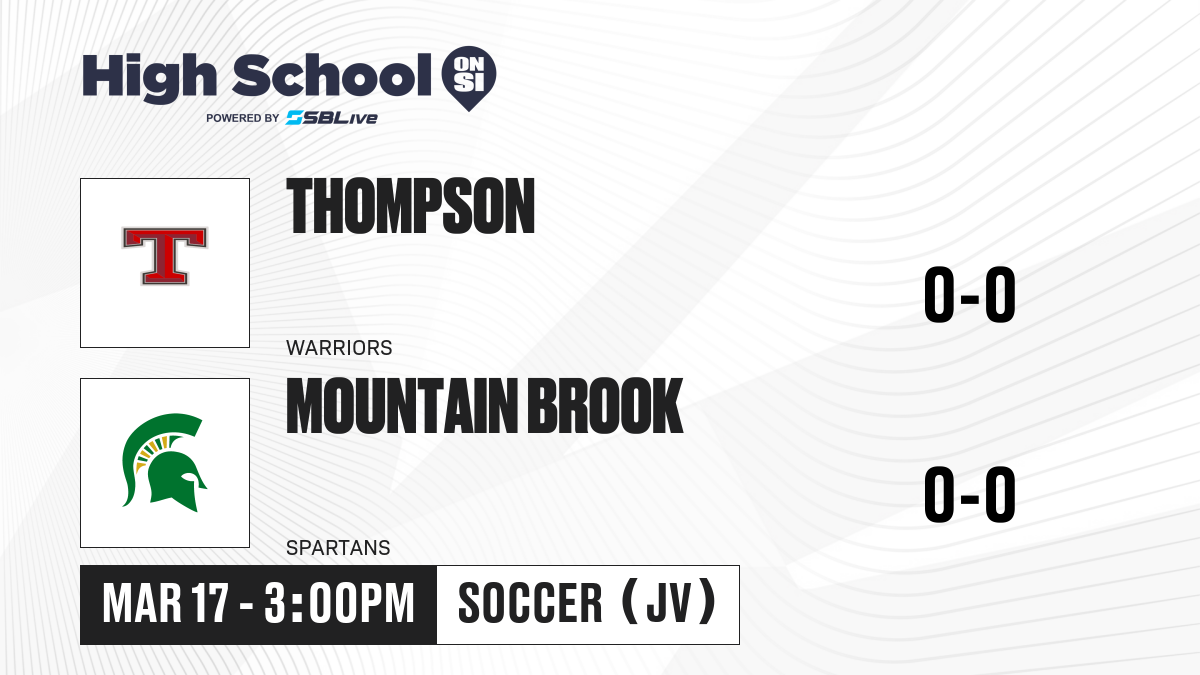 High School ON SI
POWERED BY SBLive

T

THOMPSON

WARRIORS

0-0

MOUNTAIN BROOK

SPARTANS

0-0

MAR 17 - 3:00PM

SOCCER (JV)